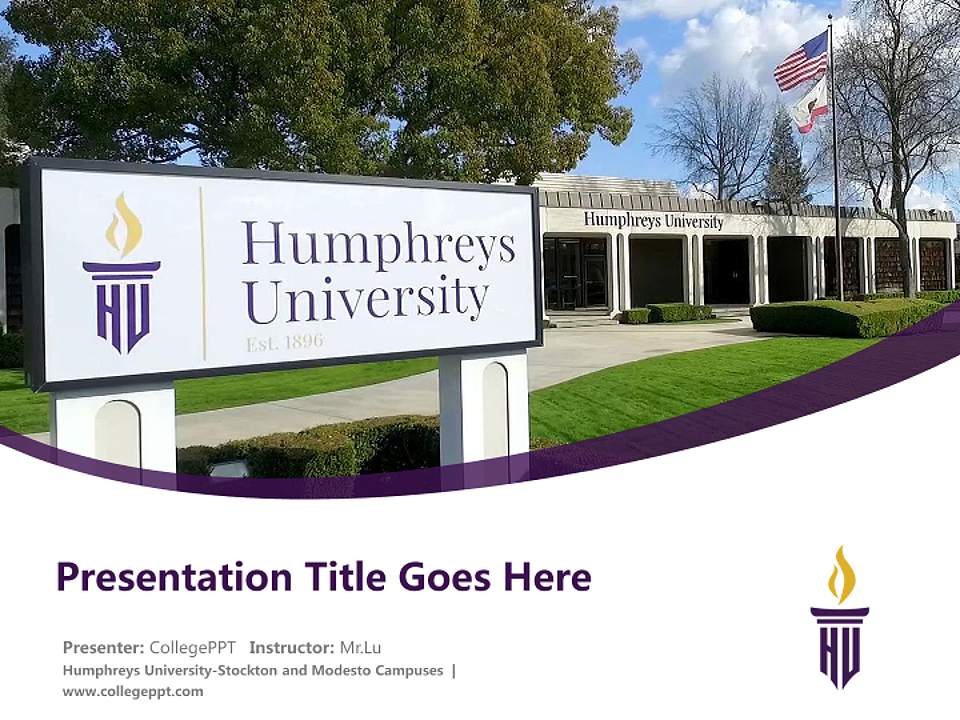 HU

Humphreys University

Est. 1896

Humphreys University

Presentation Title Goes Here

Presenter: CollegePPT Instructor: Mr.Lu

Humphreys University-Stockton and Modesto Campuses |

www.collegeppt.com

HU